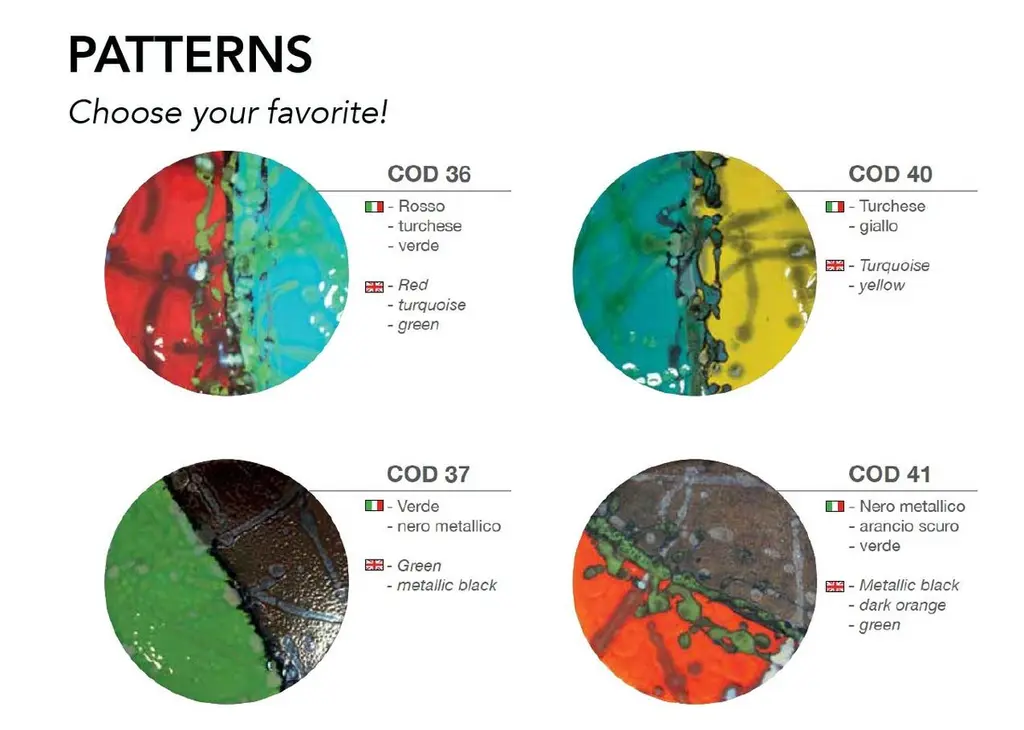 PATTERNS

Choose your favorite!

COD 36

- Rosso
- turchese
- verde

- Red
- turquoise
- green

COD 40

- Turchese
- giallo

- Turquoise
- yellow

COD 37

- Verde
- nero metallico

- Green
- metallic black

COD 41

- Nero metallico
- arancio scuro
- verde

- Metallic black
- dark orange
- green